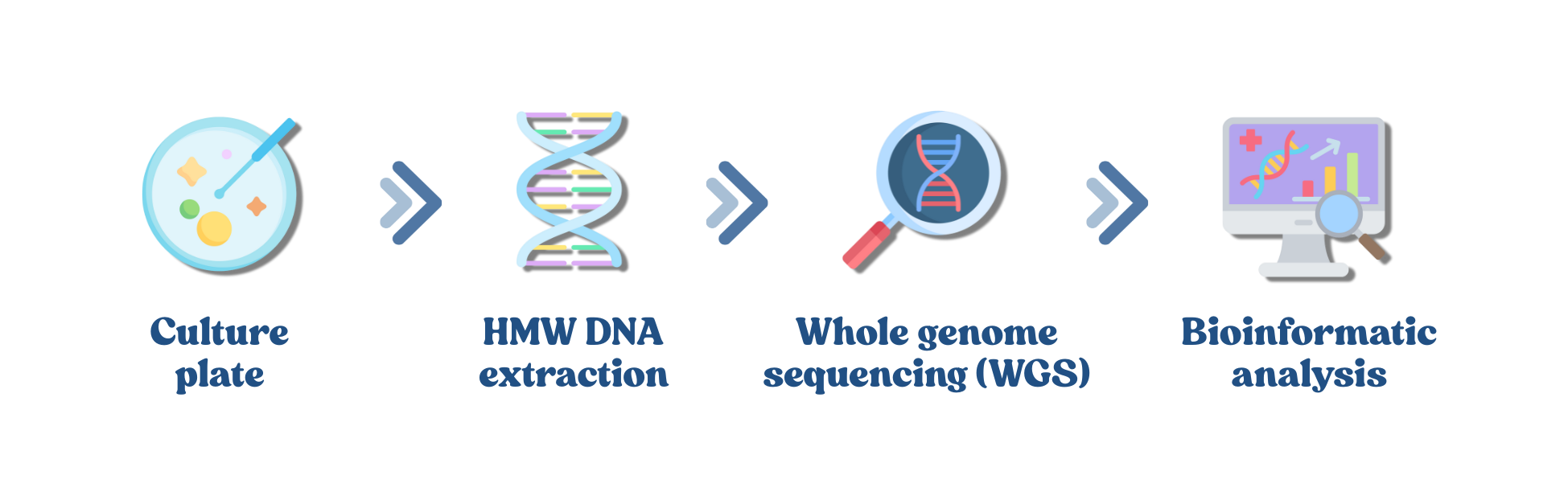 Culture plate

HMW DNA extraction

Whole genome sequencing (WGS)

Bioinformatic analysis